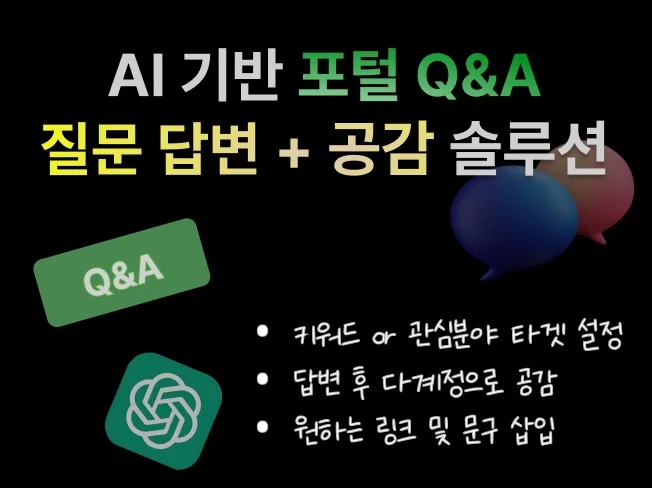 AI 기반 포털 Q&A
질문 답변 + 공감 솔루션

Q&A

• 키워드 or 관심분야 타겟 설정
• 답변 후 다계정으로 공감
• 원하는 링크 및 문구 삽입